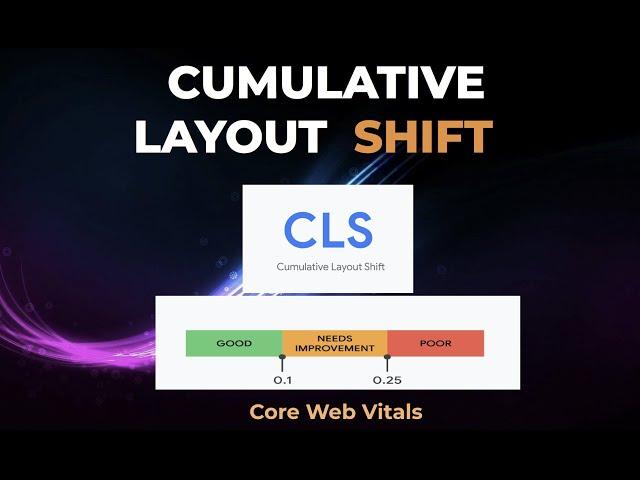 CUMULATIVE LAYOUT SHIFT

CLS
Cumulative Layout Shift

GOOD
NEEDS IMPROVEMENT
POOR
0.1
0.25

Core Web Vitals